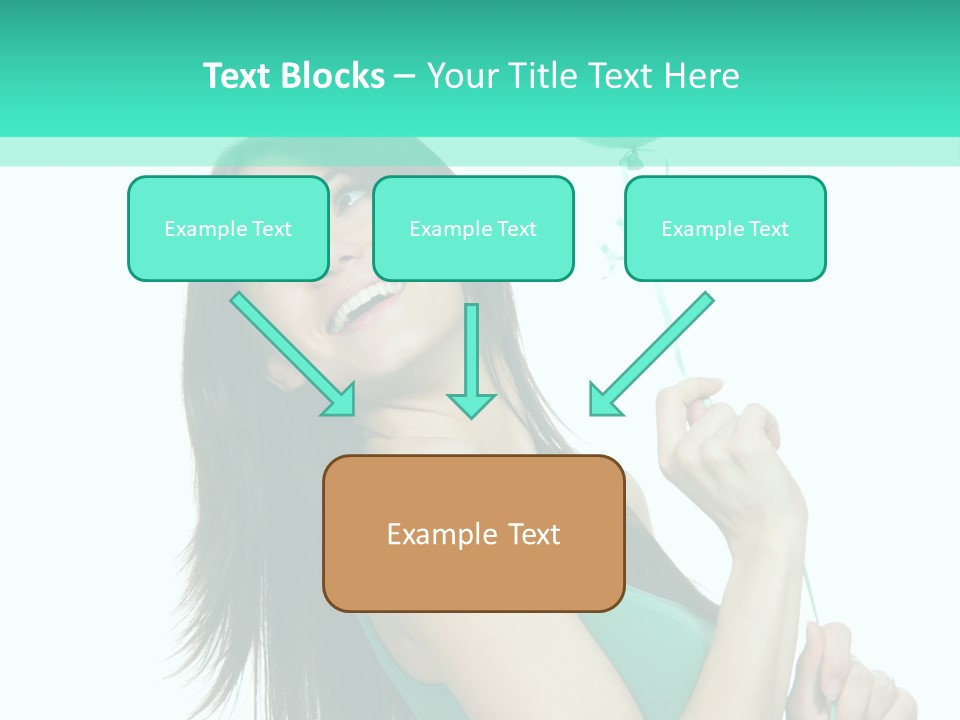 Text Blocks – Your Title Text Here

Example Text

Example Text

Example Text

Example Text